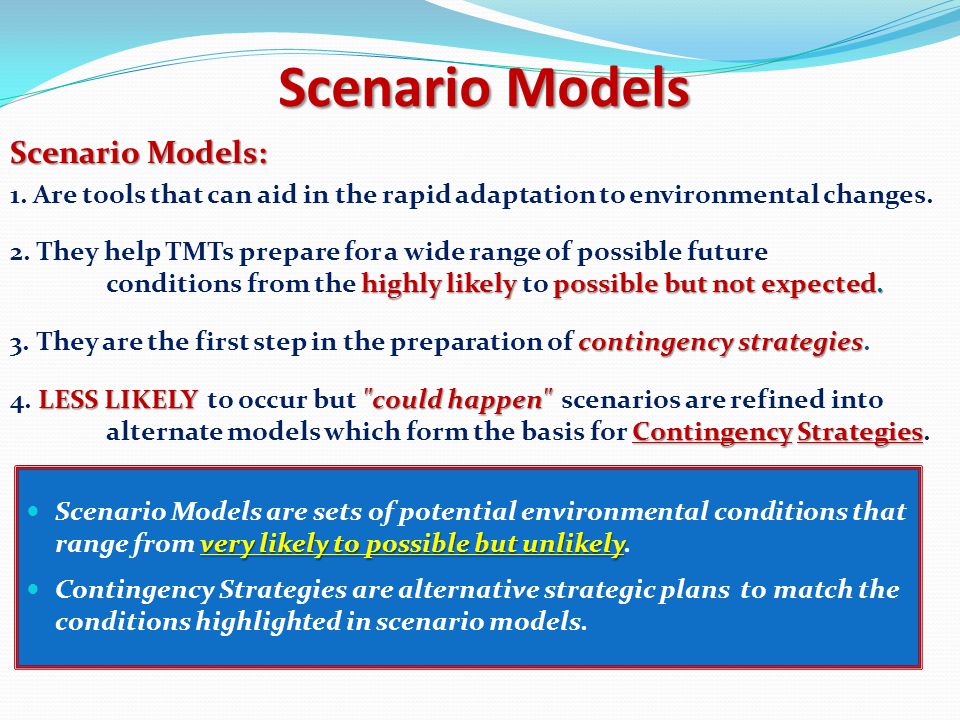 Scenario Models

Scenario Models:

1. Are tools that can aid in the rapid adaptation to environmental changes.

2. They help TMTs prepare for a wide range of possible future conditions from the highly likely to possible but not expected.

3. They are the first step in the preparation of contingency strategies.

4. LESS LIKELY to occur but "could happen" scenarios are refined into alternate models which form the basis for Contingency Strategies.

- Scenario Models are sets of potential environmental conditions that range from very likely to possible but unlikely.
- Contingency Strategies are alternative strategic plans to match the conditions highlighted in scenario models.